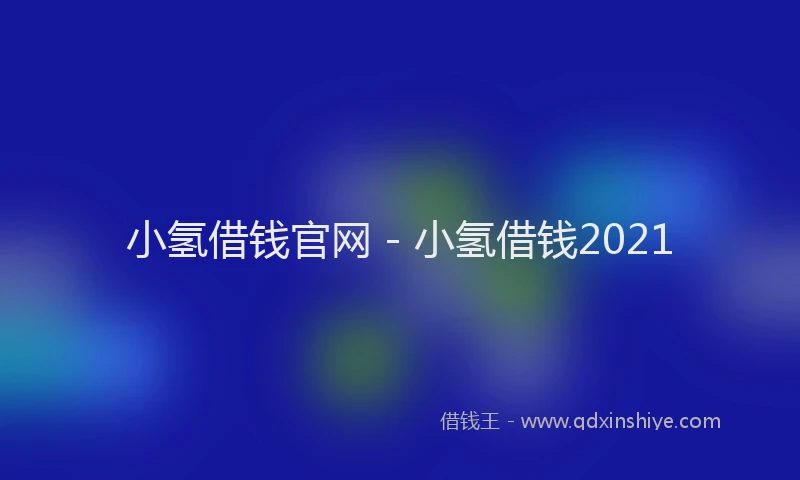 小氢借钱官网 - 小氢借钱2021

借钱王 - www.qdxinshiye.com